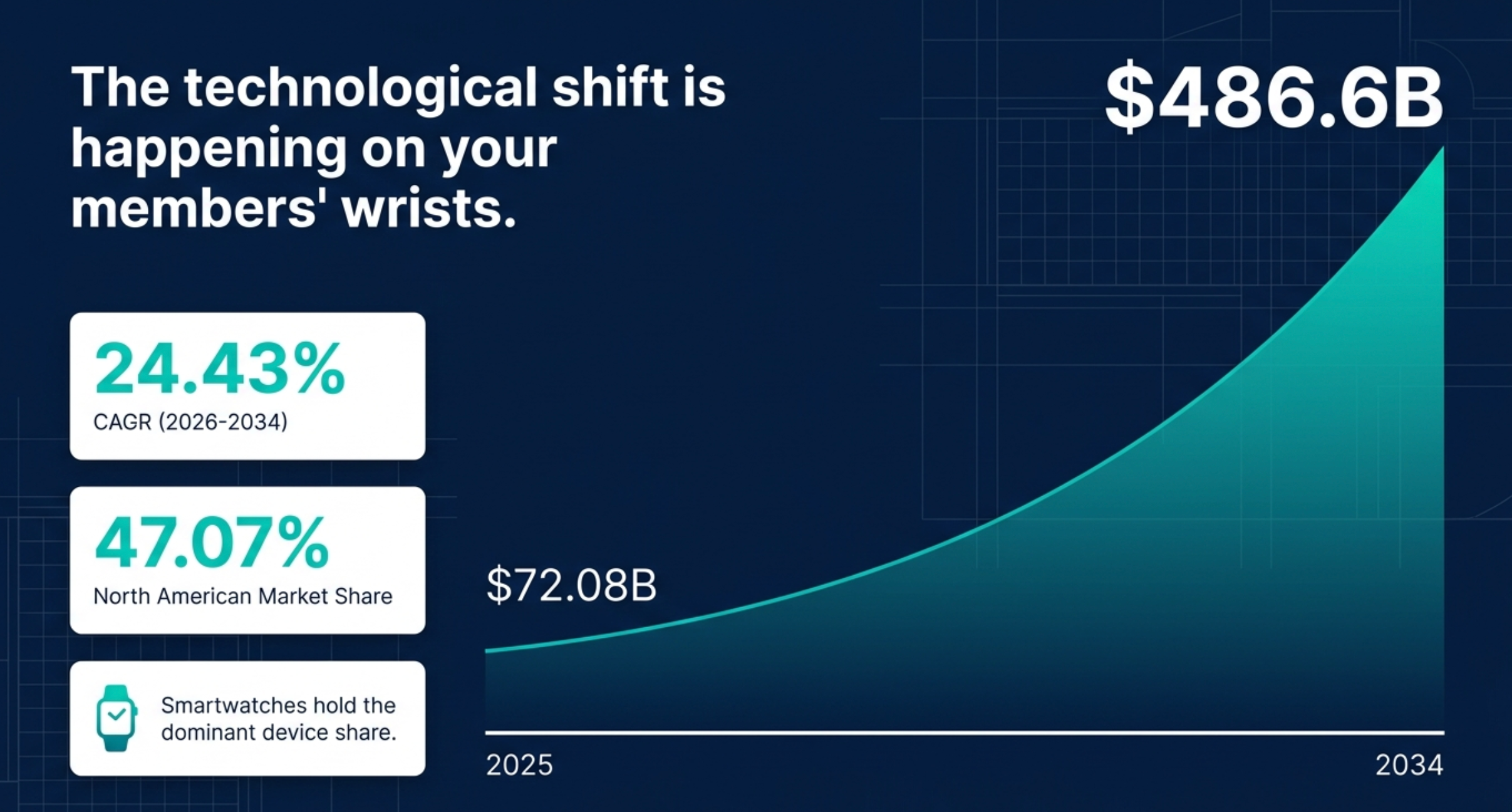 The technological shift is happening on your members' wrists.

24.43%
CAGR (2026-2034)

47.07%
North American Market Share

Smartwatches hold the dominant device share.

$486.6B

$72.08B

2025

2034